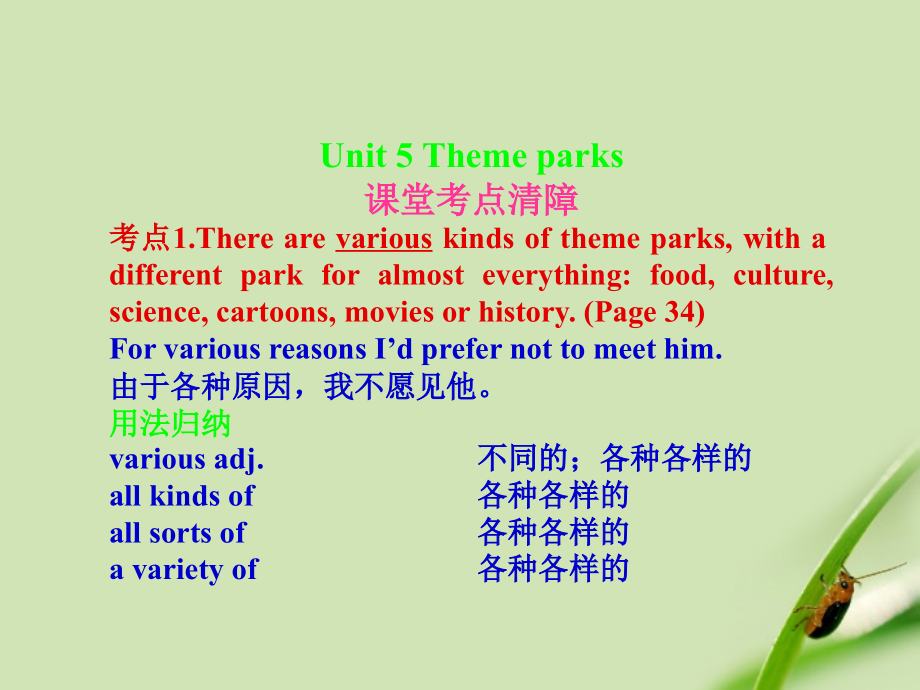 Unit 5 Theme parks
课堂考点清障

考点1.There are various kinds of theme parks, with a different park for almost everything: food, culture, science, cartoons, movies or history. (Page 34)
For various reasons I'd prefer not to meet him.
由于各种原因，我不愿见他。
用法归纳
various adj. 不同的；各种各样的
all kinds of 各种各样的
all sorts of 各种各样的
a variety of 各种各样的